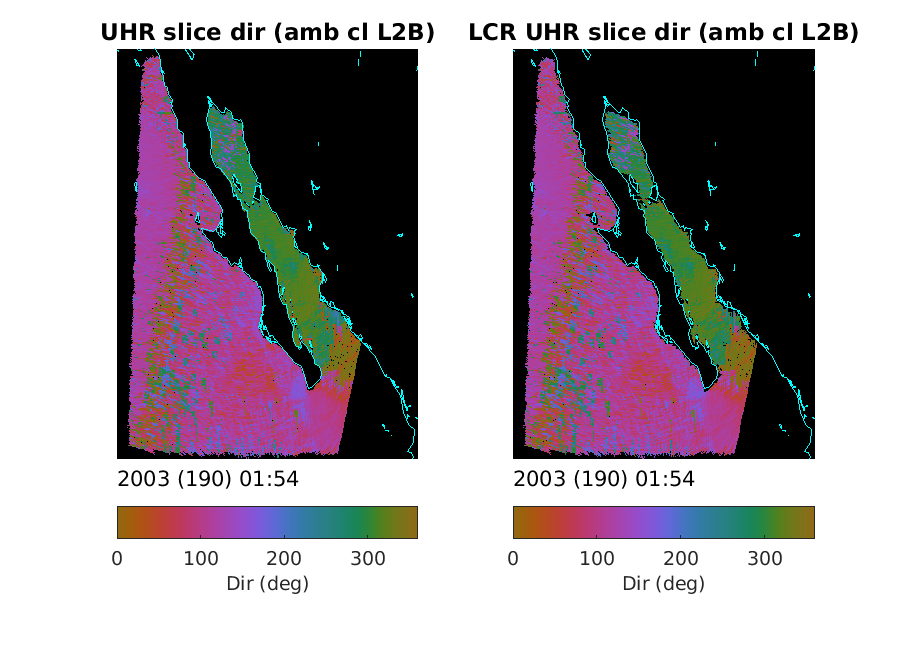 UHR slice dir (amb cl L2B)

2003 (190) 01:54

0 100 200 300

Dir (deg)

LCR UHR slice dir (amb cl L2B)

2003 (190) 01:54

0 100 200 300

Dir (deg)